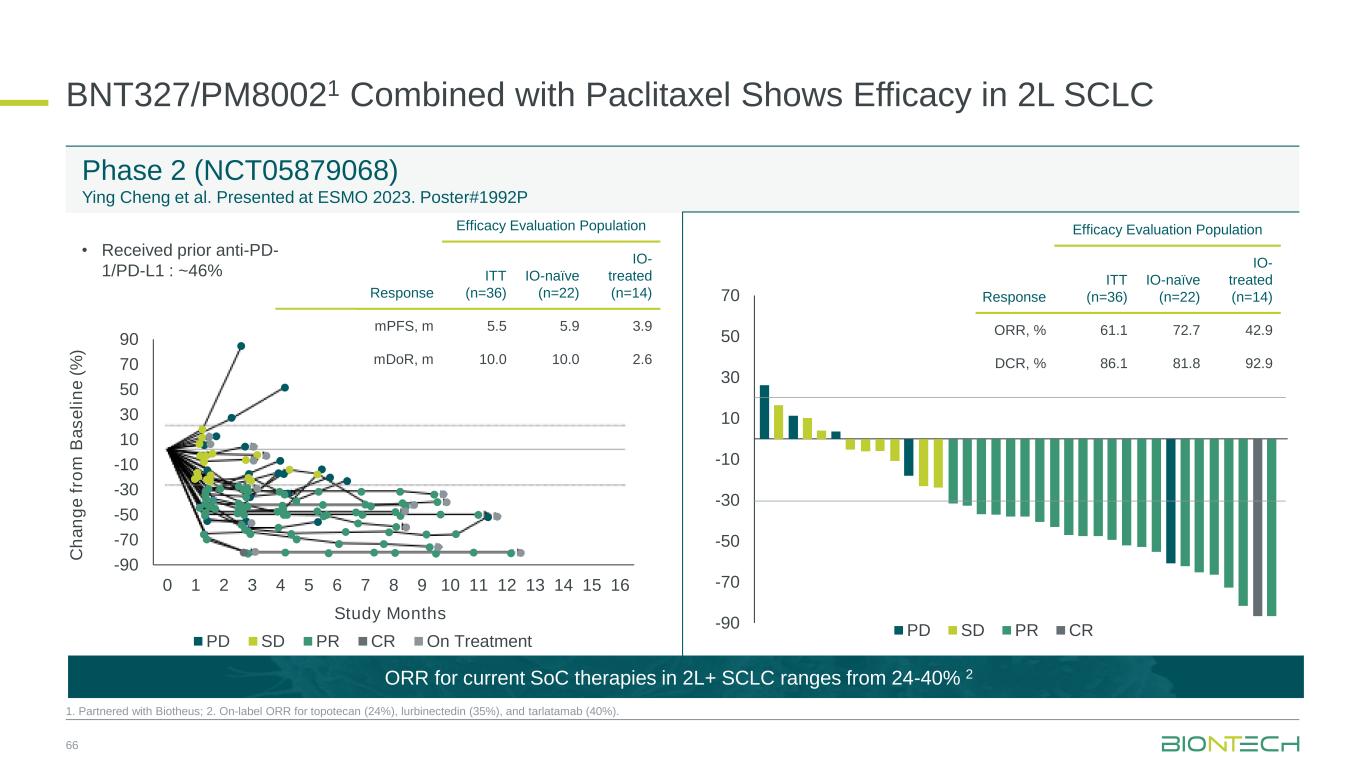 BNT327/PM8002$^1$ Combined with Paclitaxel Shows Efficacy in 2L SCLC

Phase 2 (NCT05879068)
Ying Cheng et al. Presented at ESMO 2023. Poster#1992P

• Received prior anti-PD-1/PD-L1 : ~46%

Efficacy Evaluation Population

| Response | ITT (n=36) | IO-naïve (n=22) | IO-treated (n=14) |
|---|---|---|---|
| mPFS, m | 5.5 | 5.9 | 3.9 |
| mDoR, m | 10.0 | 10.0 | 2.6 |

Change from Baseline (%)
90
70
50
30
10
-10
-30
-50
-70
-90
0 1 2 3 4 5 6 7 8 9 10 11 12 13 14 15 16
Study Months
PD SD PR CR On Treatment

Efficacy Evaluation Population

| Response | ITT (n=36) | IO-naïve (n=22) | IO-treated (n=14) |
|---|---|---|---|
| ORR, % | 61.1 | 72.7 | 42.9 |
| DCR, % | 86.1 | 81.8 | 92.9 |

70
50
30
10
-10
-30
-50
-70
-90
PD SD PR CR

ORR for current SoC therapies in 2L+ SCLC ranges from 24-40% $^2$

1. Partnered with Biotheus; 2. On-label ORR for topotecan (24%), lurbinectedin (35%), and tarlatamab (40%).

66

BIONTECH